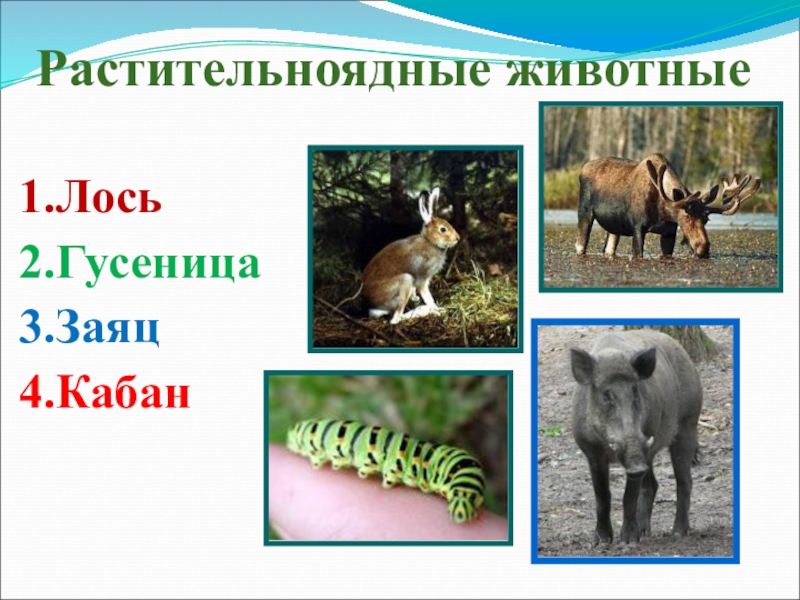 Растительноядные животные

1.Лось
2.Гусеница
3.Заяц
4.Кабан